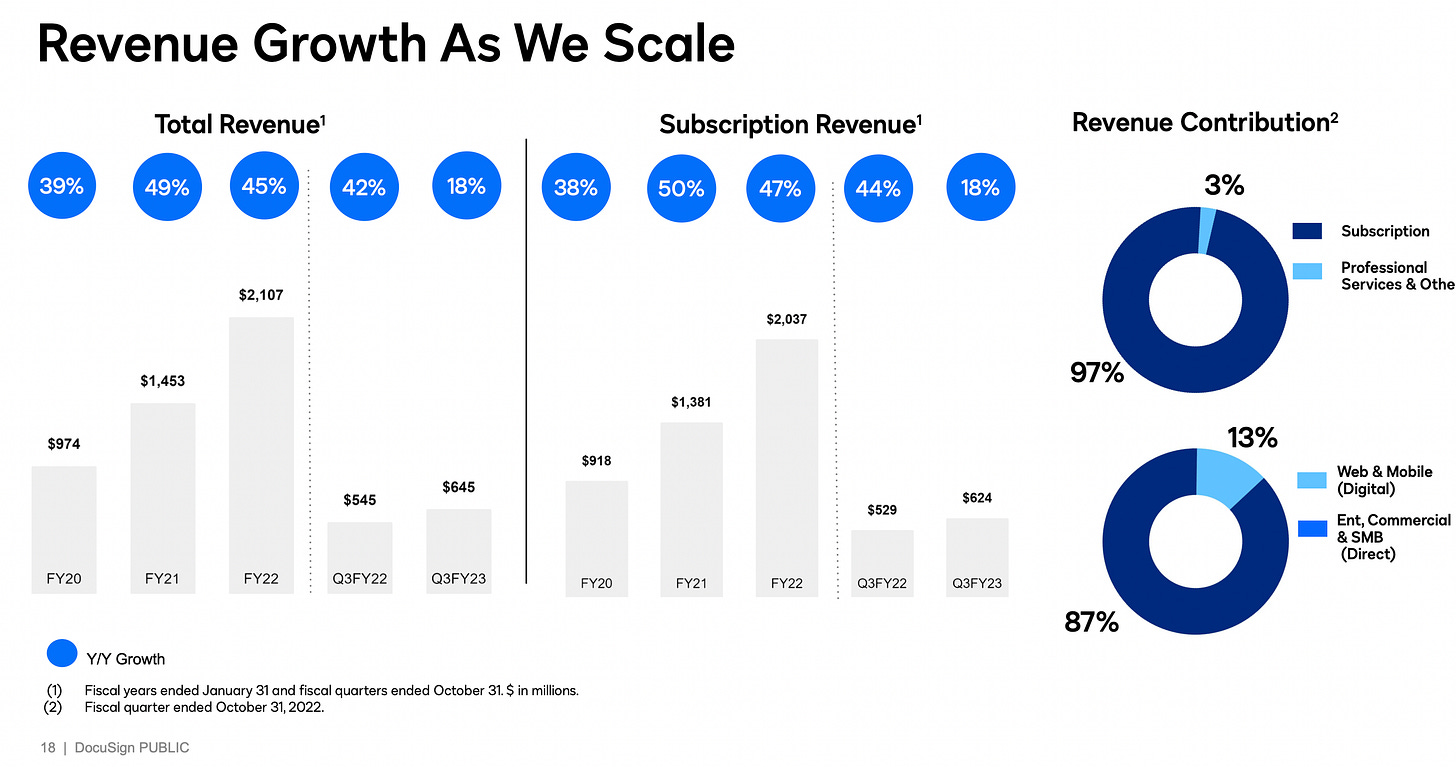 Revenue Growth As We Scale

Total Revenue$^1$

39%
49%
45%
42%
18%

$974
$1,453
$2,107
$545
$645

FY20
FY21
FY22
Q3FY22
Q3FY23

Subscription Revenue$^1$

38%
50%
47%
44%
18%

$918
$1,381
$2,037
$529
$624

FY20
FY21
FY22
Q3FY22
Q3FY23

Revenue Contribution$^2$

3%
97%
Subscription
Professional Services & Othe

13%
87%
Web & Mobile (Digital)
Ent, Commercial & SMB (Direct)

Y/Y Growth

(1) Fiscal years ended January 31 and fiscal quarters ended October 31. $ in millions.
(2) Fiscal quarter ended October 31, 2022.

18 | DocuSign PUBLIC